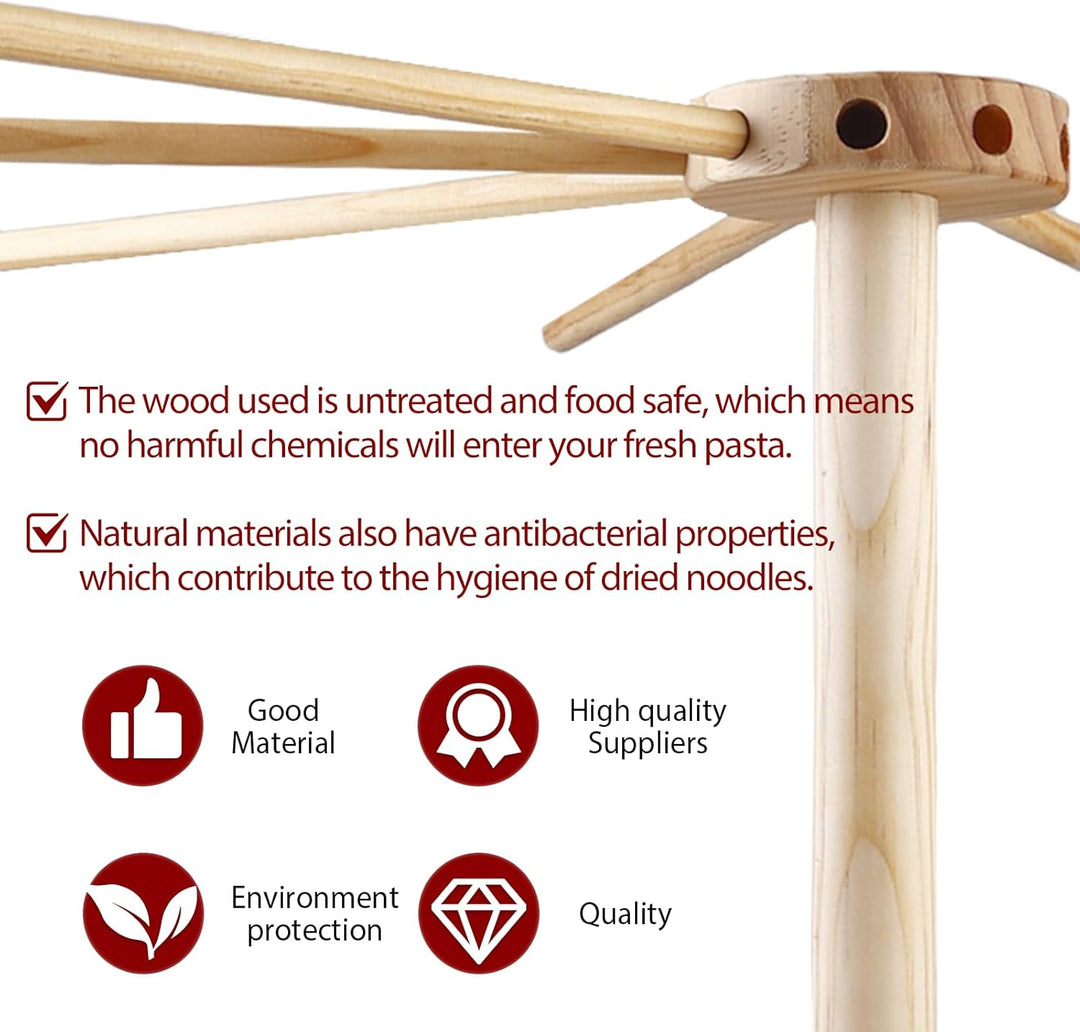 The wood used is untreated and food safe, which means no harmful chemicals will enter your fresh pasta.

Natural materials also have antibacterial properties, which contribute to the hygiene of dried noodles.

Good Material

High quality Suppliers

Environment protection

Quality